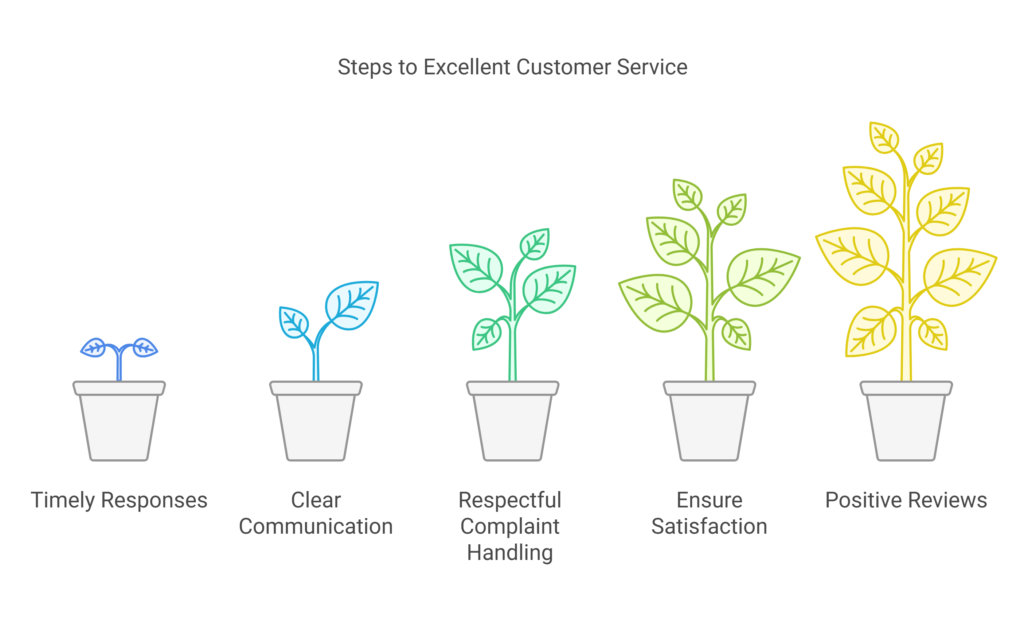 Steps to Excellent Customer Service

Timely Responses

Clear Communication

Respectful Complaint Handling

Ensure Satisfaction

Positive Reviews